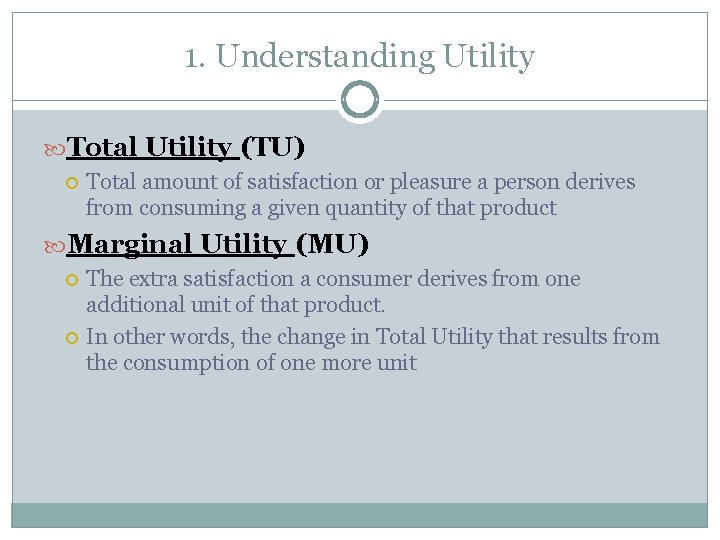 1. Understanding Utility

Total Utility (TU)

Total amount of satisfaction or pleasure a person derives from consuming a given quantity of that product

Marginal Utility (MU)

The extra satisfaction a consumer derives from one additional unit of that product.

In other words, the change in Total Utility that results from the consumption of one more unit